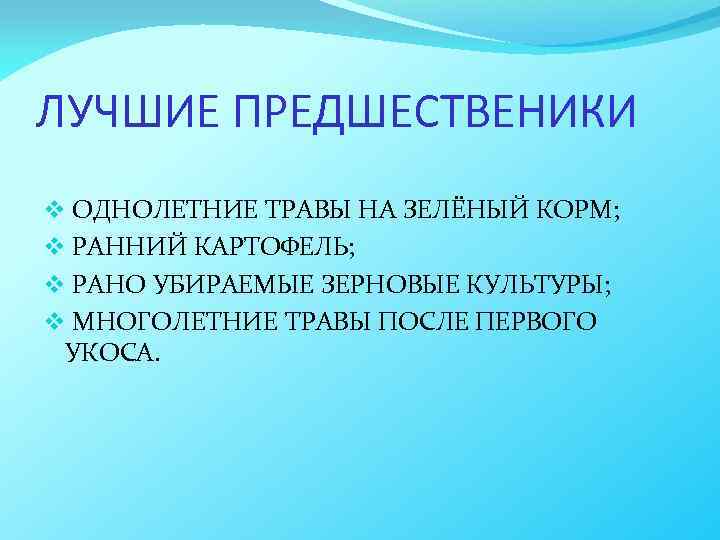 ЛУЧШИЕ ПРЕДШЕСТВЕНИКИ

❖ ОДНОЛЕТНИЕ ТРАВЫ НА ЗЕЛЁНЫЙ КОРМ;
❖ РАННИЙ КАРТОФЕЛЬ;
❖ РАНО УБИРАЕМЫЕ ЗЕРНОВЫЕ КУЛЬТУРЫ;
❖ МНОГОЛЕТНИЕ ТРАВЫ ПОСЛЕ ПЕРВОГО УКОСА.